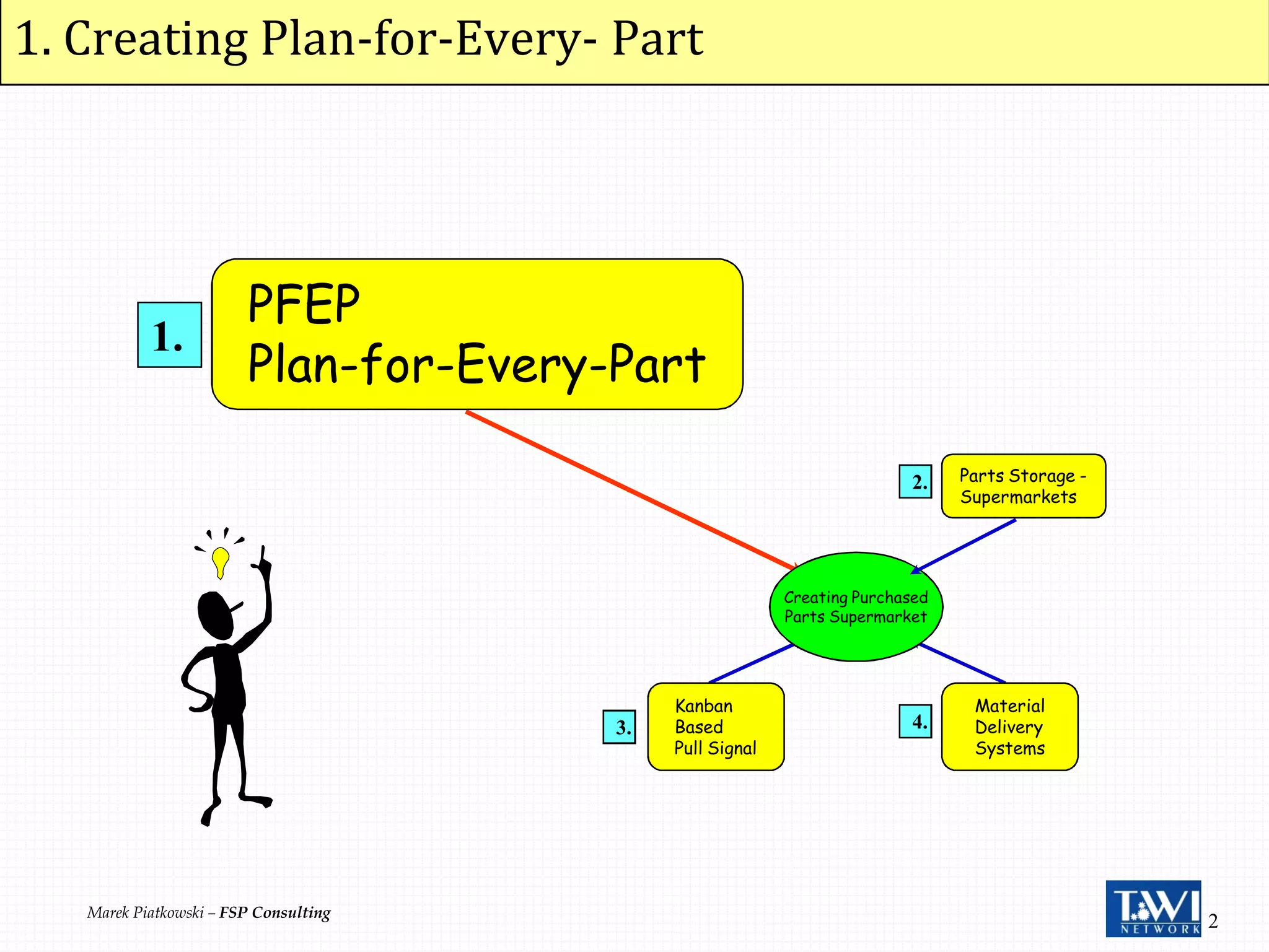 1. Creating Plan-for-Every- Part

1.

PFEP
Plan-for-Every-Part

2.

Parts Storage - Supermarkets

Creating Purchased Parts Supermarket

3.

Kanban Based Pull Signal

4.

Material Delivery Systems

Marek Piatkowski – FSP Consulting

TWI NETWORK

2